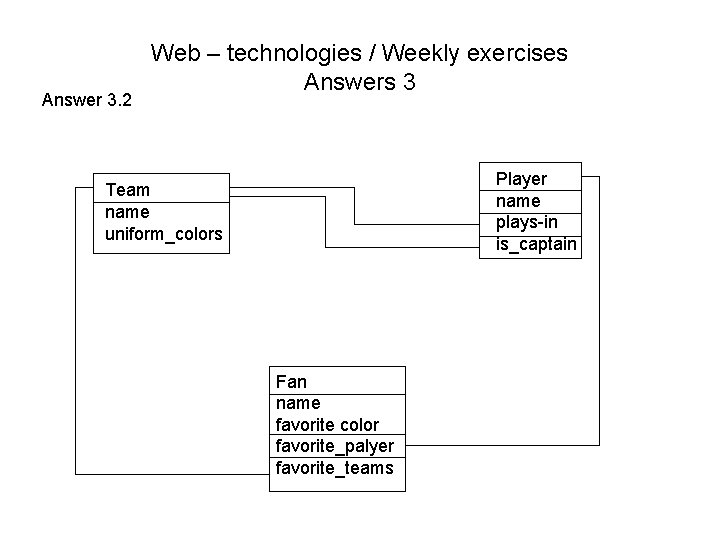 Web – technologies / Weekly exercises
Answers 3

Answer 3.2

Team
name
uniform_colors

Player
name
plays-in
is_captain

Fan
name
favorite color
favorite_palyer
favorite_teams